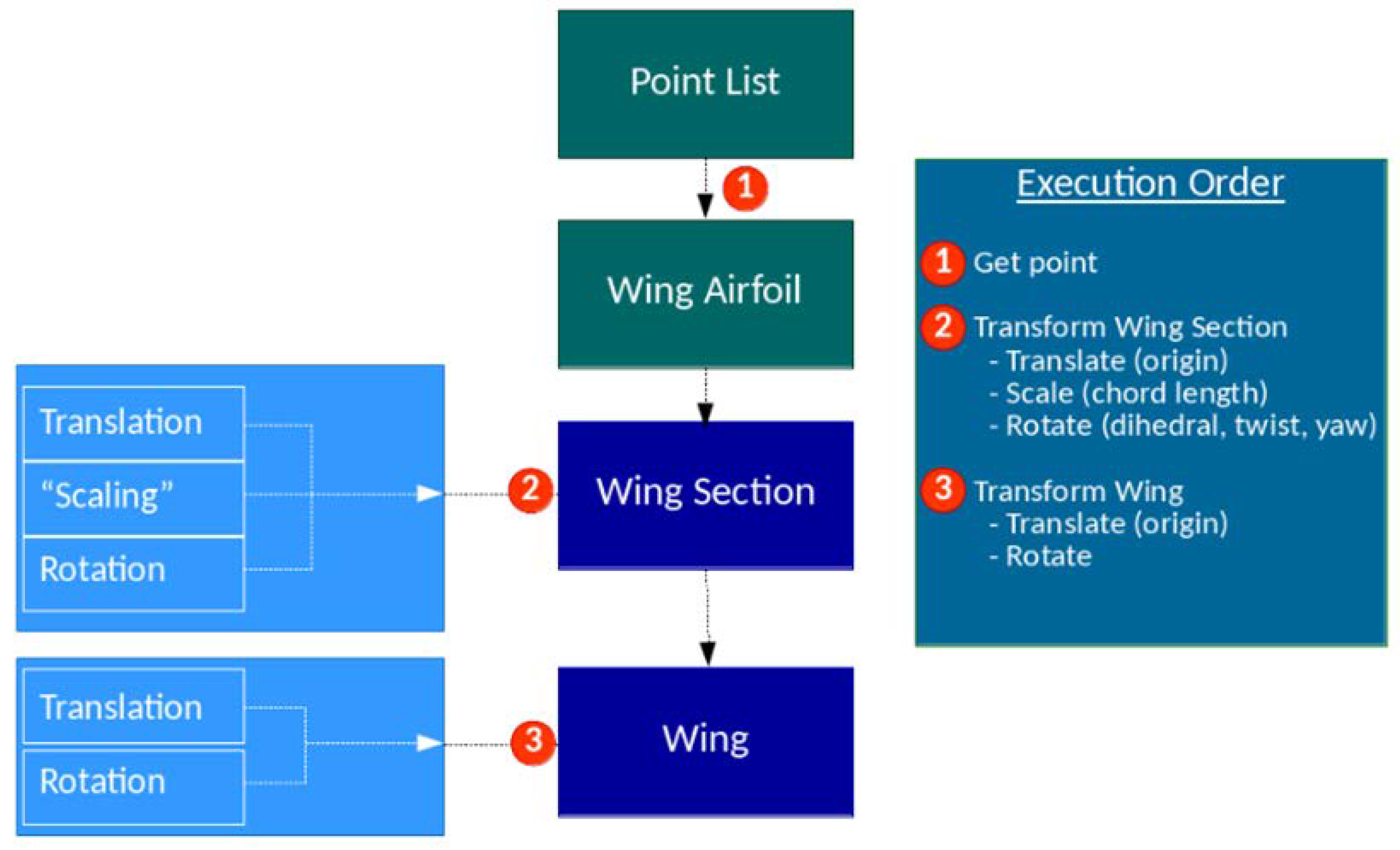 Point List

1

Wing Airfoil

Translation

“Scaling”

Rotation

2

Wing Section

Translation

Rotation

3

Wing

Execution Order

1 Get point

2 Transform Wing Section
- Translate (origin)
- Scale (chord length)
- Rotate (dihedral, twist, yaw)

3 Transform Wing
- Translate (origin)
- Rotate